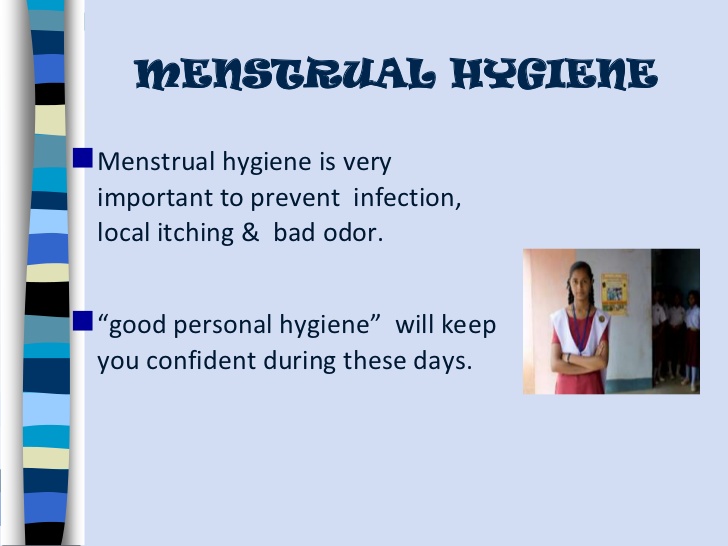 MENSTRUAL HYGIENE

Menstrual hygiene is very important to prevent infection, local itching & bad odor.

“good personal hygiene” will keep you confident during these days.